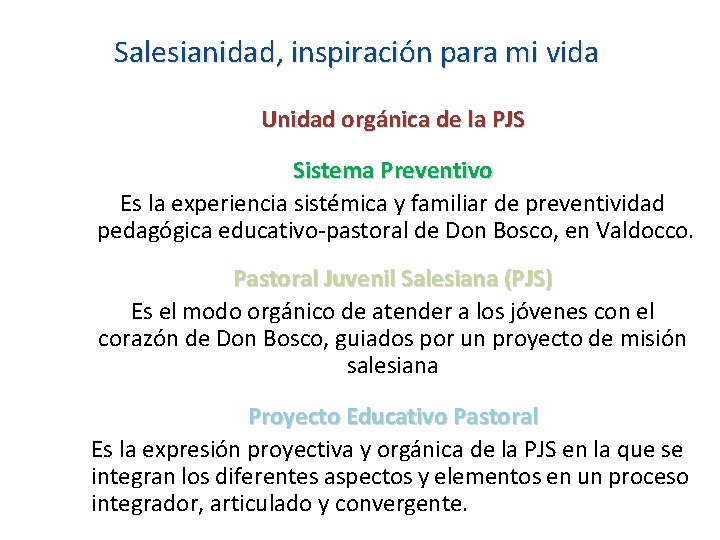 Salesianidad, inspiración para mi vida

Unidad orgánica de la PJS

Sistema Preventivo

Es la experiencia sistémica y familiar de preventividad pedagógica educativo-pastoral de Don Bosco, en Valdocco.

Pastoral Juvenil Salesiana (PJS)

Es el modo orgánico de atender a los jóvenes con el corazón de Don Bosco, guiados por un proyecto de misión salesiana

Proyecto Educativo Pastoral

Es la expresión proyectiva y orgánica de la PJS en la que se integran los diferentes aspectos y elementos en un proceso integrador, articulado y convergente.